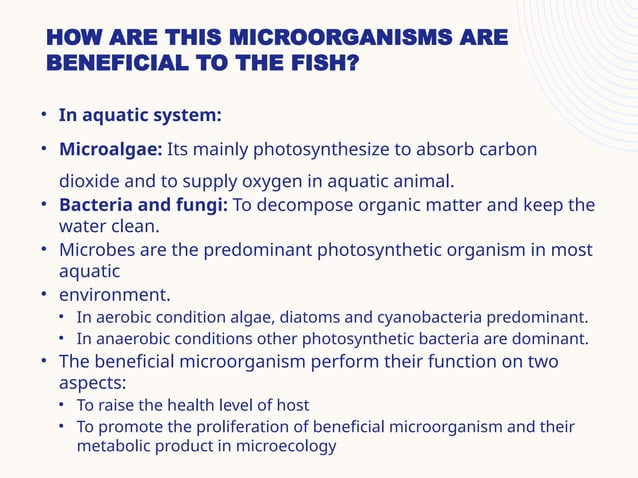 HOW ARE THIS MICROORGANISMS ARE BENEFICIAL TO THE FISH?

• In aquatic system:
• Microalgae: Its mainly photosynthesize to absorb carbon dioxide and to supply oxygen in aquatic animal.
• Bacteria and fungi: To decompose organic matter and keep the water clean.
• Microbes are the predominant photosynthetic organism in most aquatic
• environment.
  • In aerobic condition algae, diatoms and cyanobacteria predominant.
  • In anaerobic conditions other photosynthetic bacteria are dominant.
• The beneficial microorganism perform their function on two aspects:
  • To raise the health level of host
  • To promote the proliferation of beneficial microorganism and their metabolic product in microecology